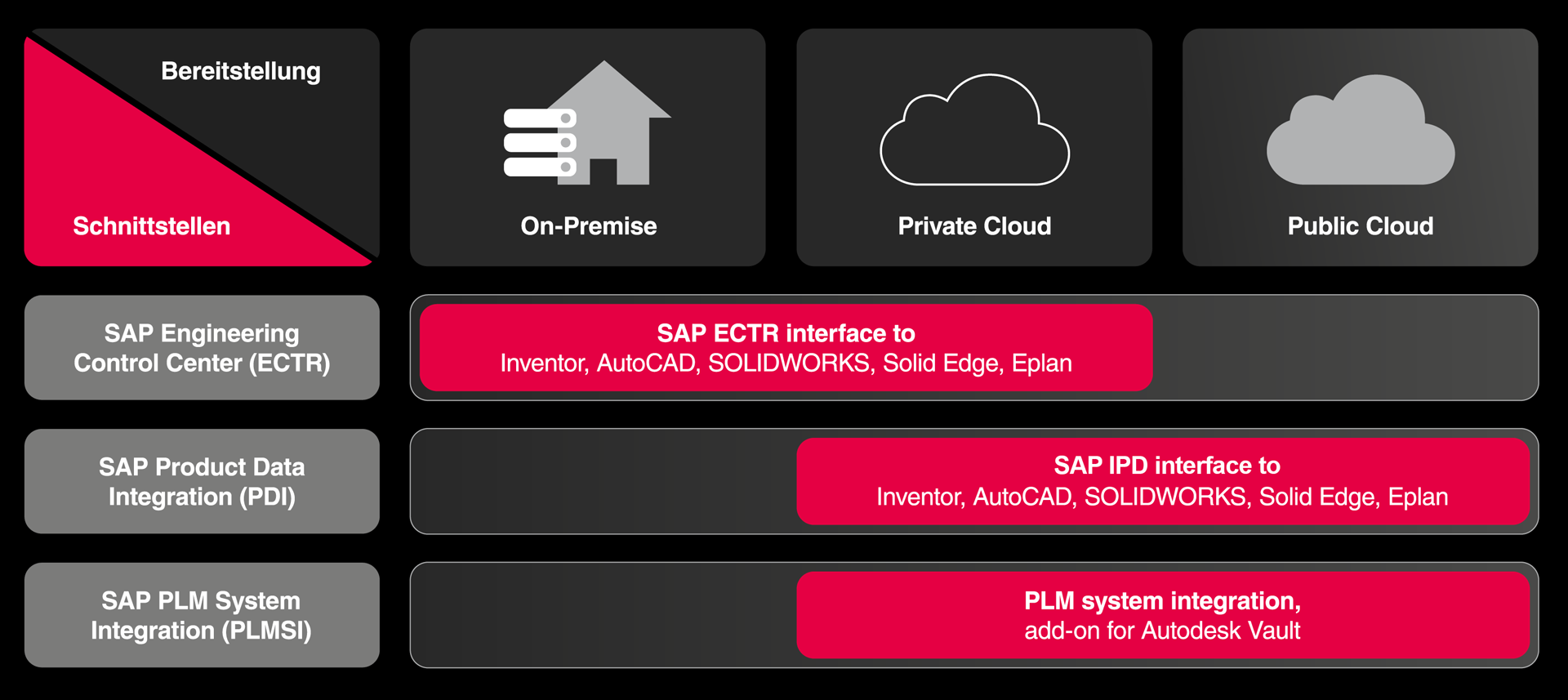 Bereitstellung

Schnittstellen

On-Premise

Private Cloud

Public Cloud

SAP Engineering Control Center (ECTR)

SAP ECTR interface to
Inventor, AutoCAD, SOLIDWORKS, Solid Edge, Eplan

SAP Product Data Integration (PDI)

SAP IPD interface to
Inventor, AutoCAD, SOLIDWORKS, Solid Edge, Eplan

SAP PLM System Integration (PLMSI)

PLM system integration,
add-on for Autodesk Vault